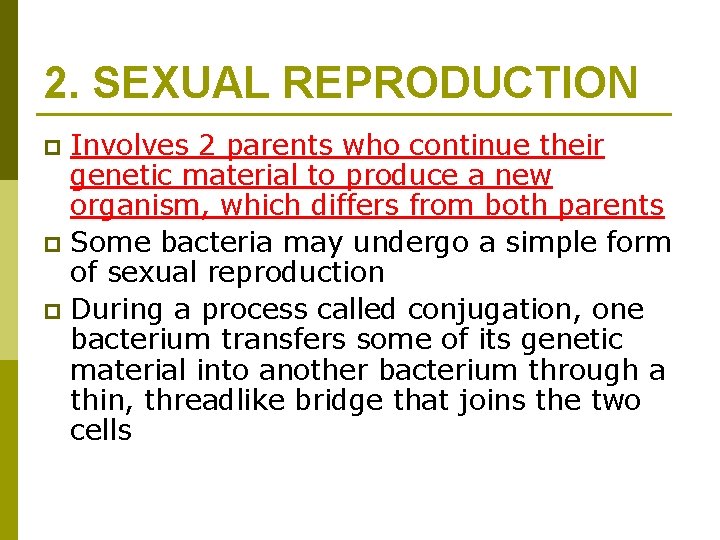 2. SEXUAL REPRODUCTION

Involves 2 parents who continue their genetic material to produce a new organism, which differs from both parents

Some bacteria may undergo a simple form of sexual reproduction

During a process called conjugation, one bacterium transfers some of its genetic material into another bacterium through a thin, threadlike bridge that joins the two cells